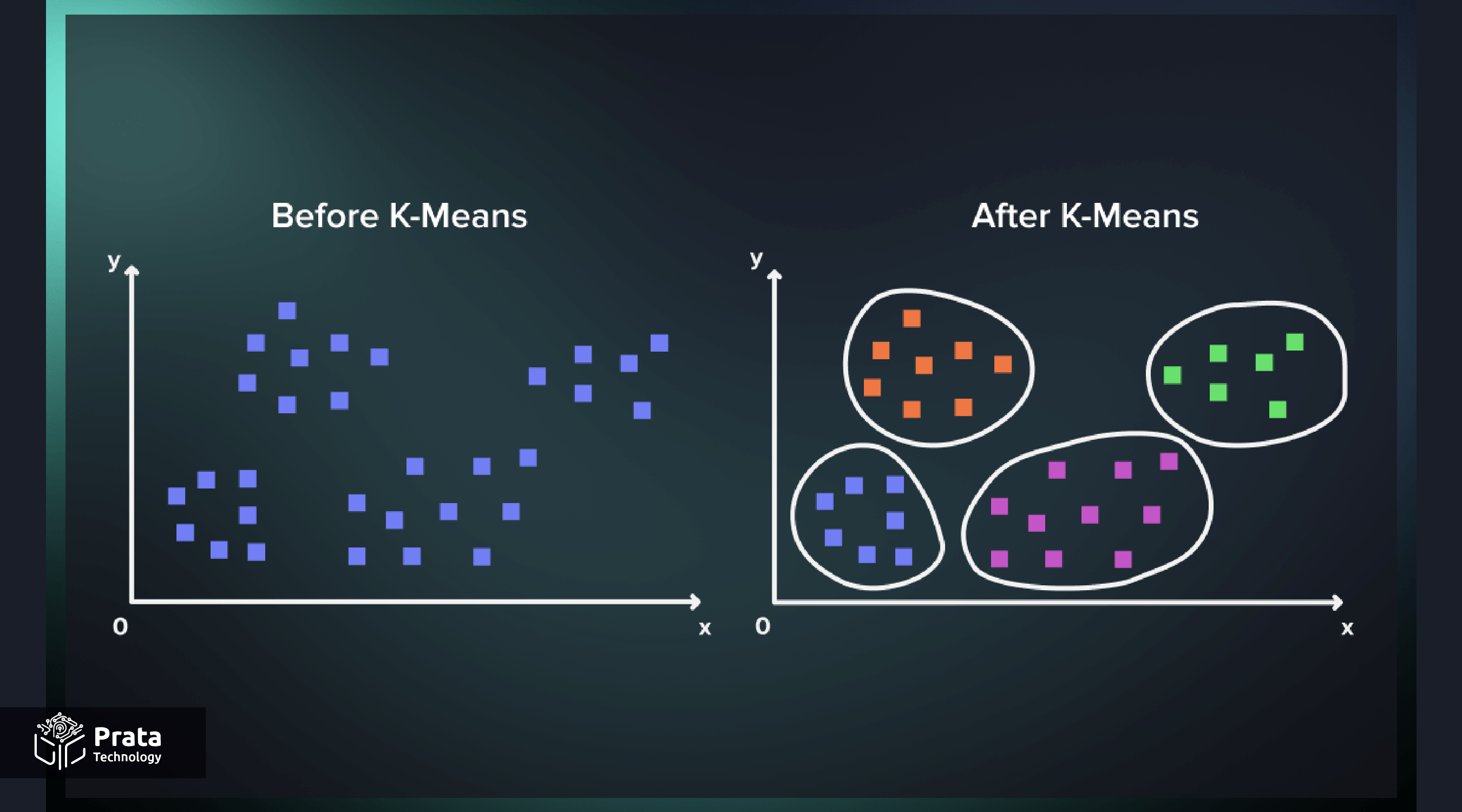 Before K-Means

y

0

x

After K-Means

y

0

x

Prata
Technology